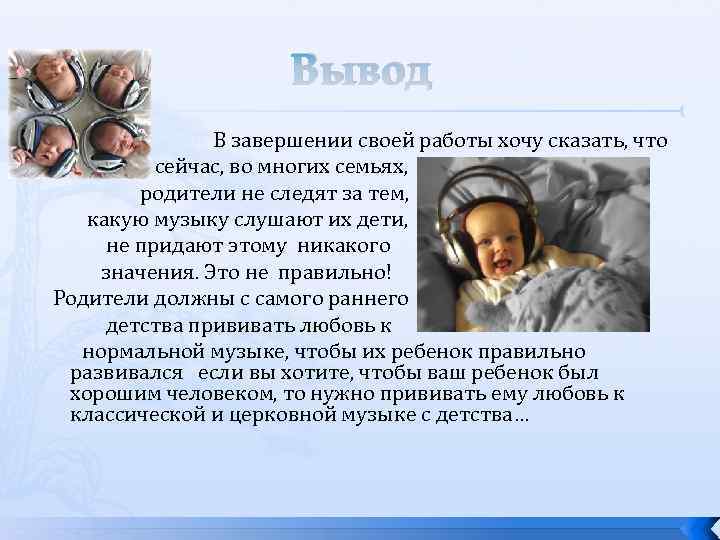 Вывод

В завершении своей работы хочу сказать, что сейчас, во многих семьях, родители не следят за тем, какую музыку слушают их дети, не придают этому никакого значения. Это не правильно! Родители должны с самого раннего детства прививать любовь к нормальной музыке, чтобы их ребенок правильно развивался если вы хотите, чтобы ваш ребенок был хорошим человеком, то нужно прививать ему любовь к классической и церковной музыке с детства…